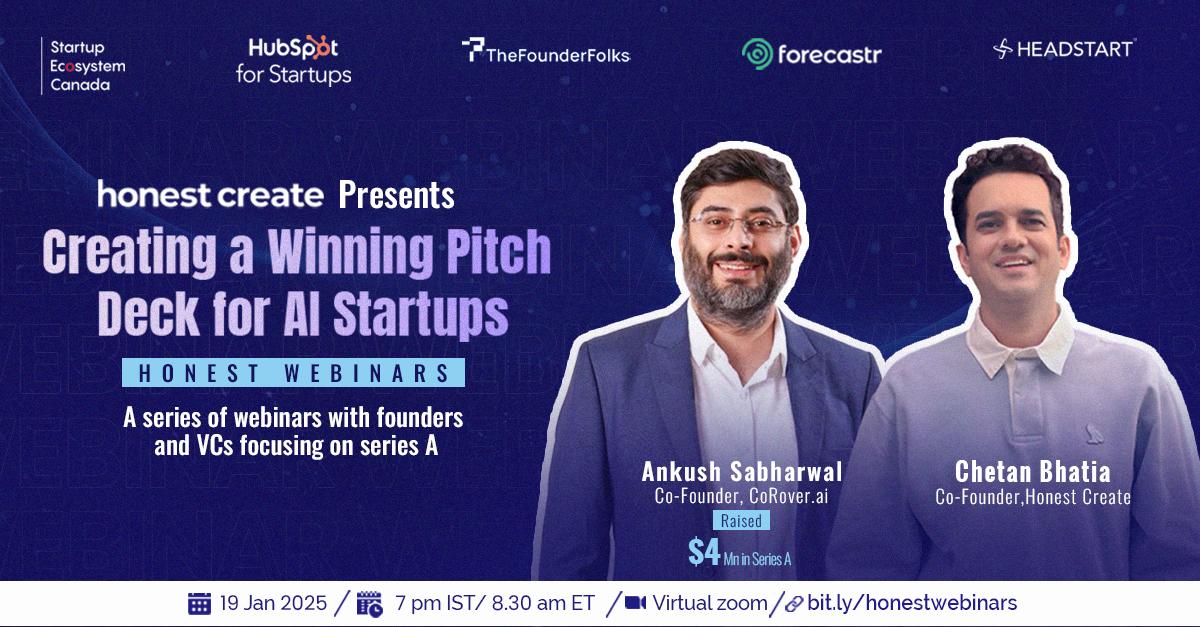 Startup Ecosystem Canada

HubSpot for Startups

TheFounderFolks

forecastr

HEADSTART

honest create Presents

Creating a Winning Pitch Deck for AI Startups

HONEST WEBINARS

A series of webinars with founders and VCs focusing on series A

Ankush Sabharwal
Co-Founder, CoRover.ai
Raised
$4 Mn in Series A

Chetan Bhatia
Co-Founder,Honest Create

19 Jan 2025 / 7 pm IST/ 8.30 am ET / Virtual zoom / bit.ly/honestwebinars